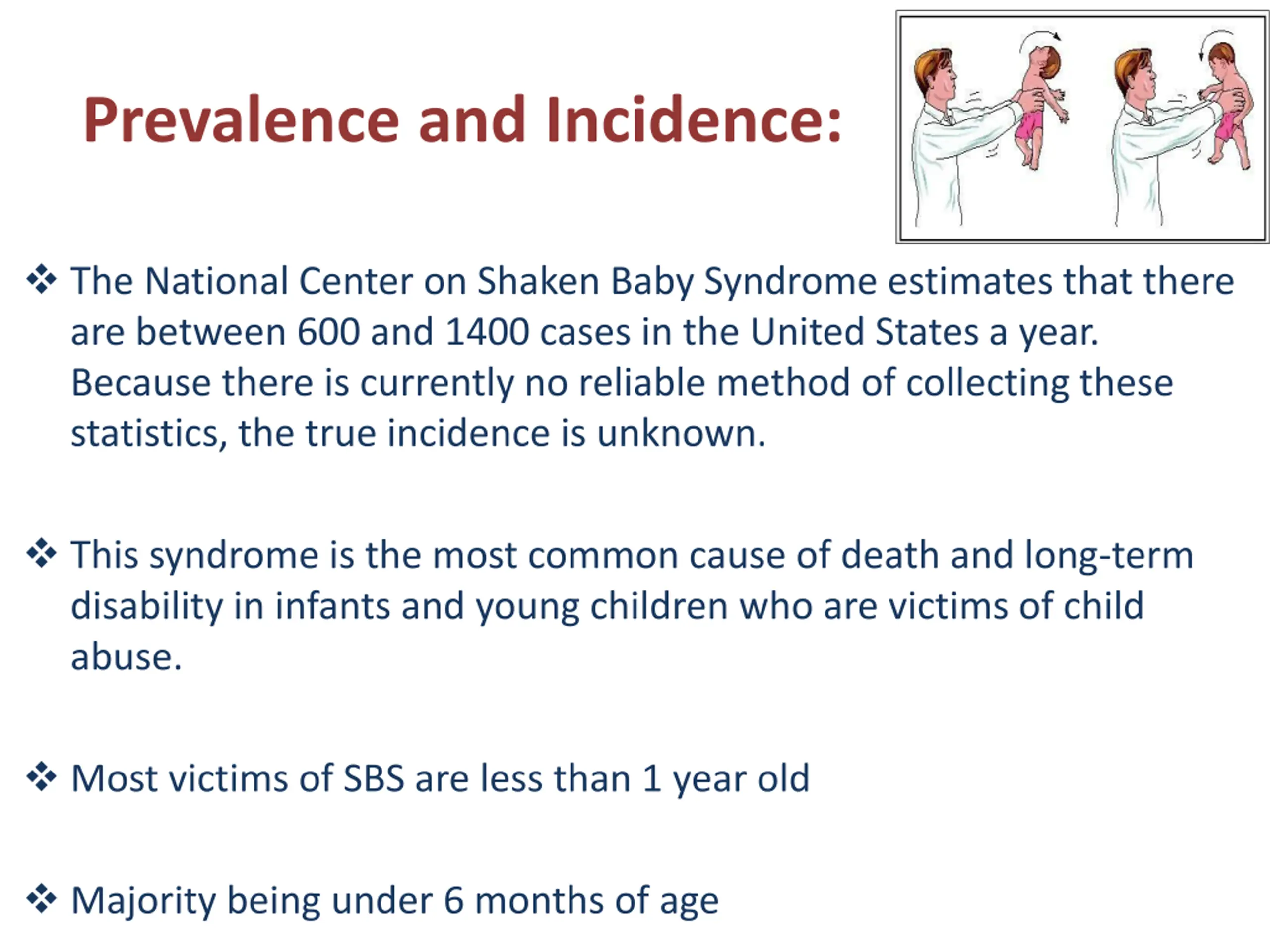 Prevalence and Incidence:

❖ The National Center on Shaken Baby Syndrome estimates that there are between 600 and 1400 cases in the United States a year. Because there is currently no reliable method of collecting these statistics, the true incidence is unknown.

❖ This syndrome is the most common cause of death and long-term disability in infants and young children who are victims of child abuse.

❖ Most victims of SBS are less than 1 year old

❖ Majority being under 6 months of age